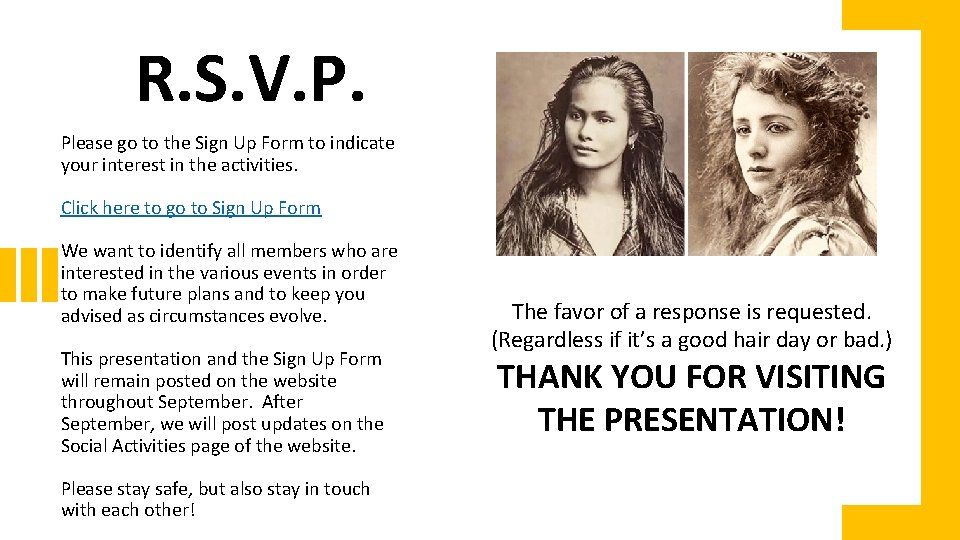 R.S.V.P.

Please go to the Sign Up Form to indicate your interest in the activities.

Click here to go to Sign Up Form

We want to identify all members who are interested in the various events in order to make future plans and to keep you advised as circumstances evolve.

This presentation and the Sign Up Form will remain posted on the website throughout September. After September, we will post updates on the Social Activities page of the website.

Please stay safe, but also stay in touch with each other!

The favor of a response is requested. (Regardless if it's a good hair day or bad.)

THANK YOU FOR VISITING THE PRESENTATION!